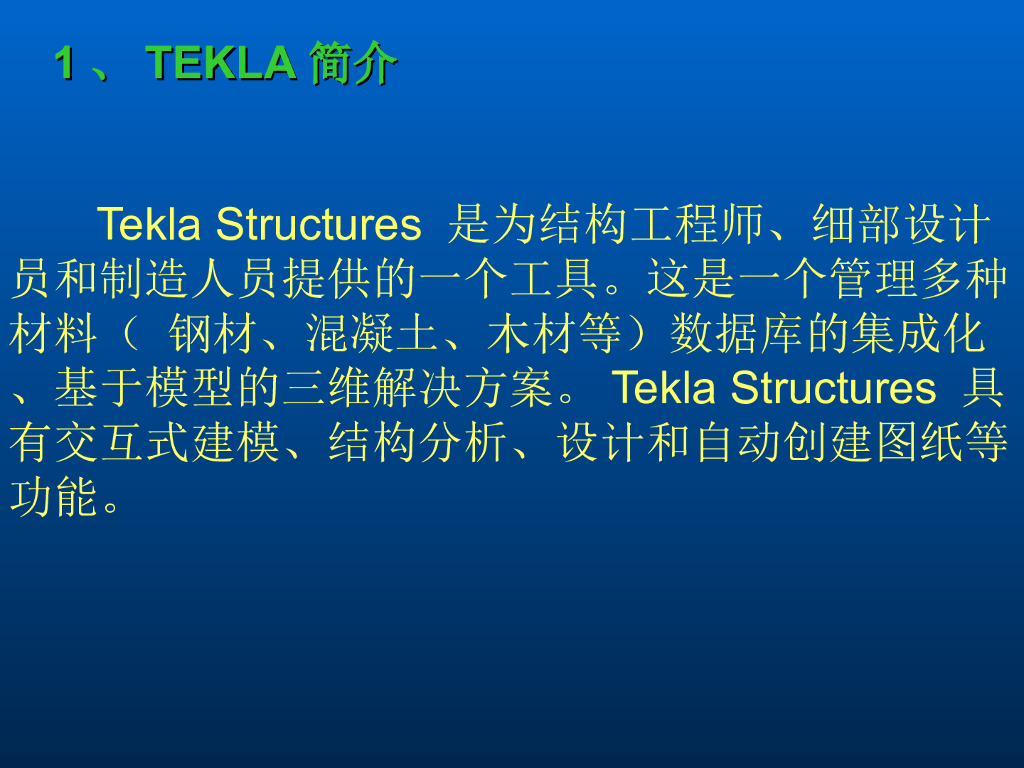 1 、 TEKLA 简介

Tekla Structures 是为结构工程师、细部设计员和制造人员提供的一个工具。这是一个管理多种材料（ 钢材、混凝土、木材等）数据库的集成化、基于模型的三维解决方案。 Tekla Structures 具有交互式建模、结构分析、设计和自动创建图纸等功能。